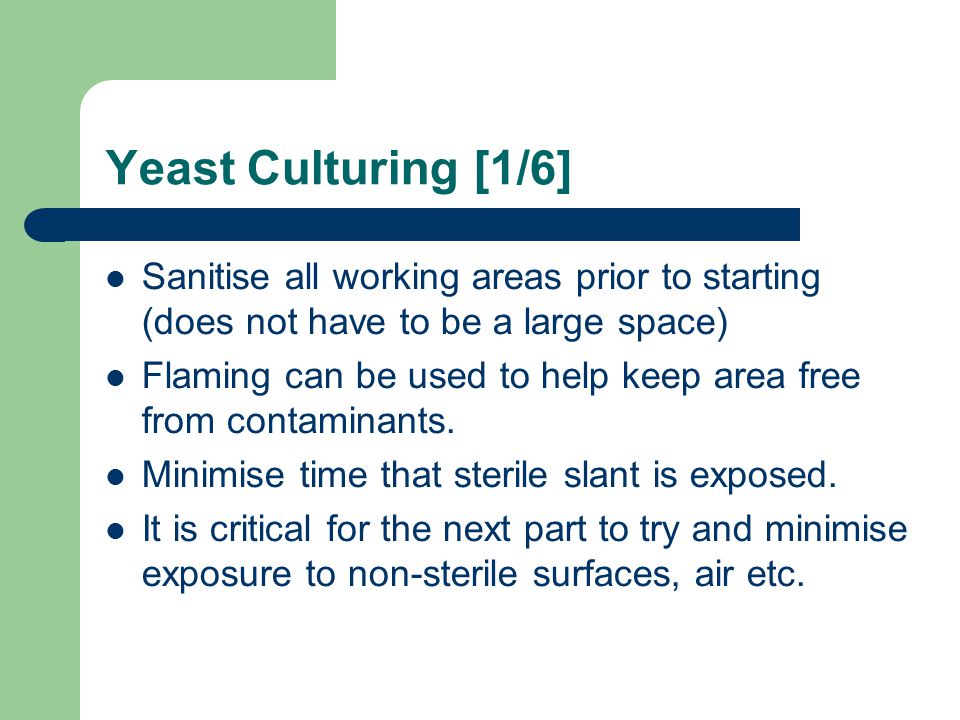 Yeast Culturing [1/6]

- Sanitise all working areas prior to starting (does not have to be a large space)
- Flaming can be used to help keep area free from contaminants.
- Minimise time that sterile slant is exposed.
- It is critical for the next part to try and minimise exposure to non-sterile surfaces, air etc.